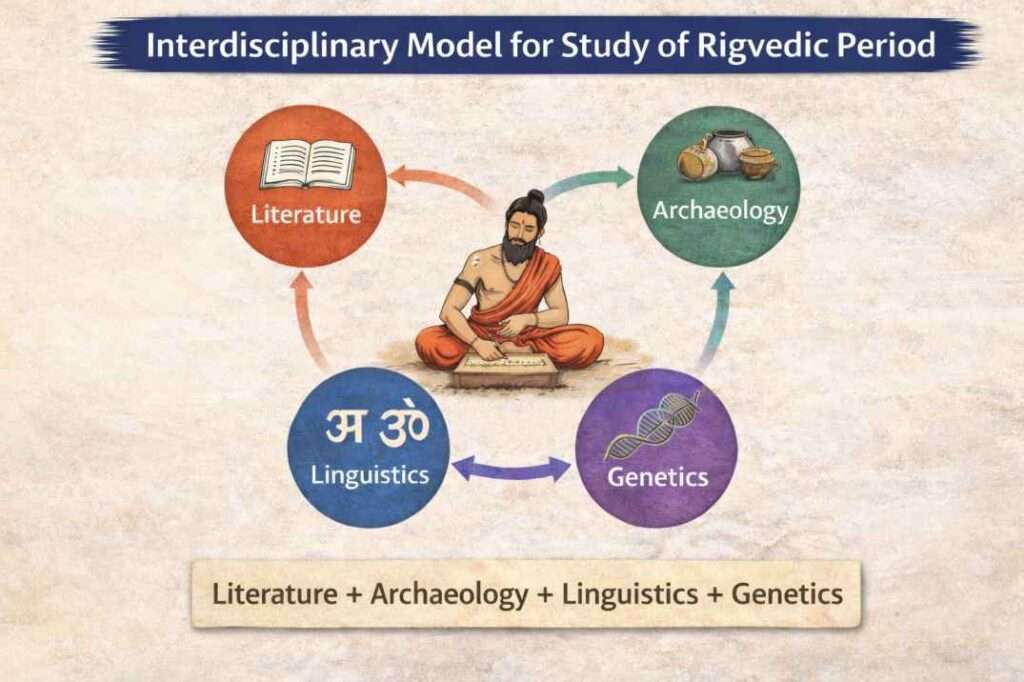 Interdisciplinary Model for Study of Rigvedic Period

Literature

Archaeology

अ ॐ
Linguistics

Genetics

Literature + Archaeology + Linguistics + Genetics